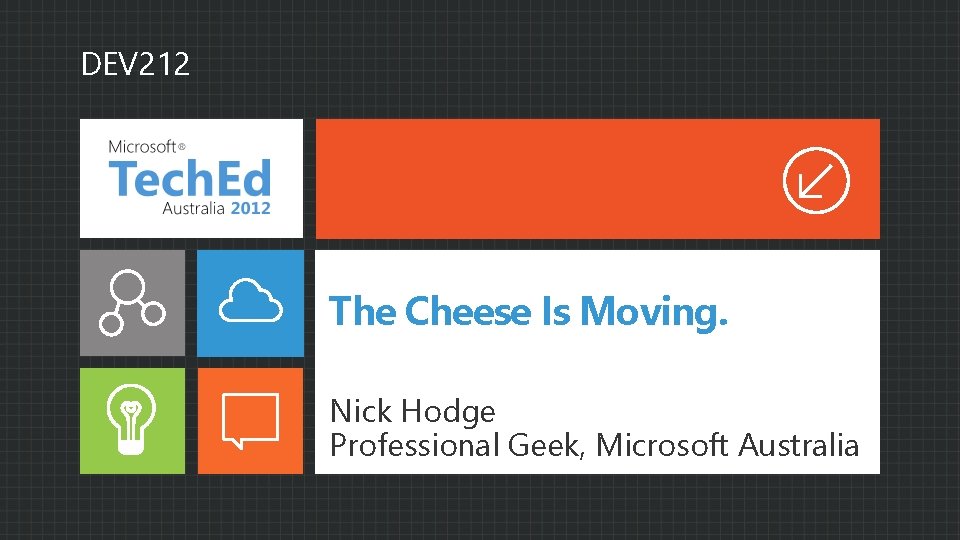 DEV212

Microsoft®
TechEd
Australia 2012

The Cheese Is Moving.

Nick Hodge
Professional Geek, Microsoft Australia